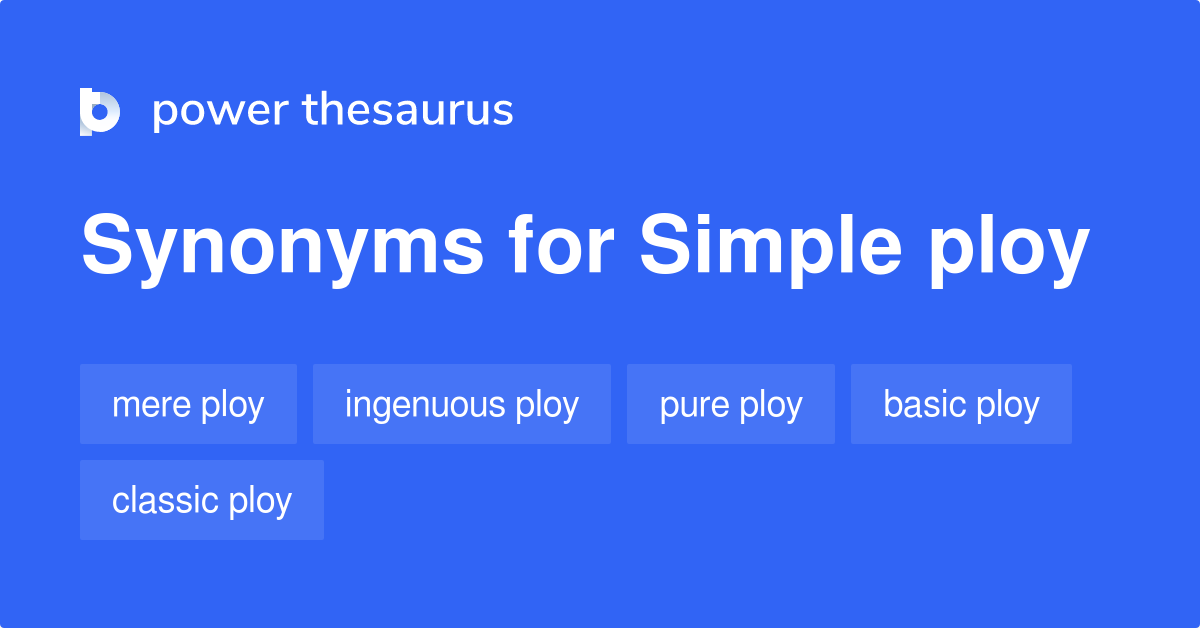 power thesaurus

Synonyms for Simple ploy

mere ploy
ingenuous ploy
pure ploy
basic ploy
classic ploy